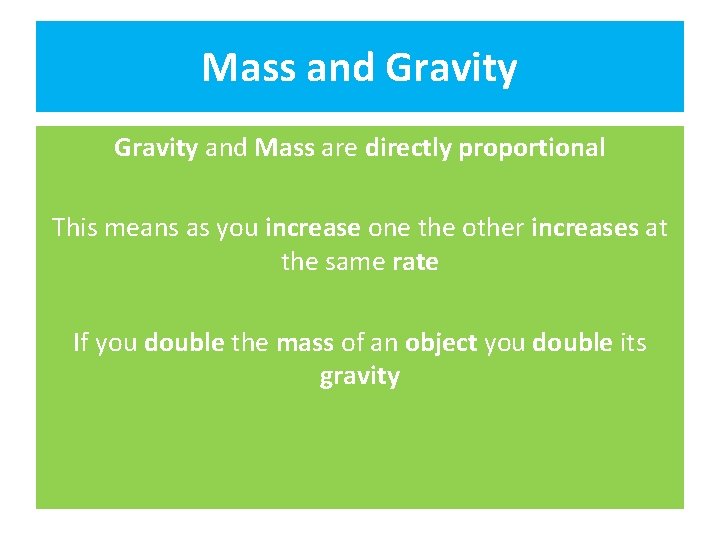 Mass and Gravity

Gravity and Mass are directly proportional

This means as you increase one the other increases at the same rate

If you double the mass of an object you double its gravity